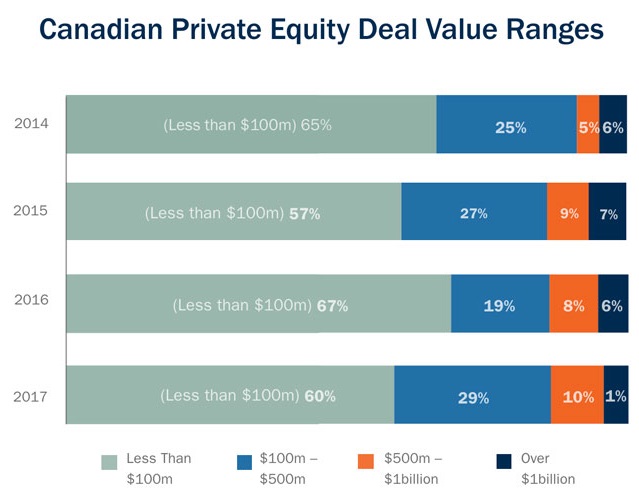 Canadian Private Equity Deal Value Ranges

2014
(Less than \$100m) 65%
25%
5%
6%

2015
(Less than \$100m) 57%
27%
9%
7%

2016
(Less than \$100m) 67%
19%
8%
6%

2017
(Less than \$100m) 60%
29%
10%
1%

Less Than \$100m
\$100m – \$500m
\$500m – \$1billion
Over \$1billion